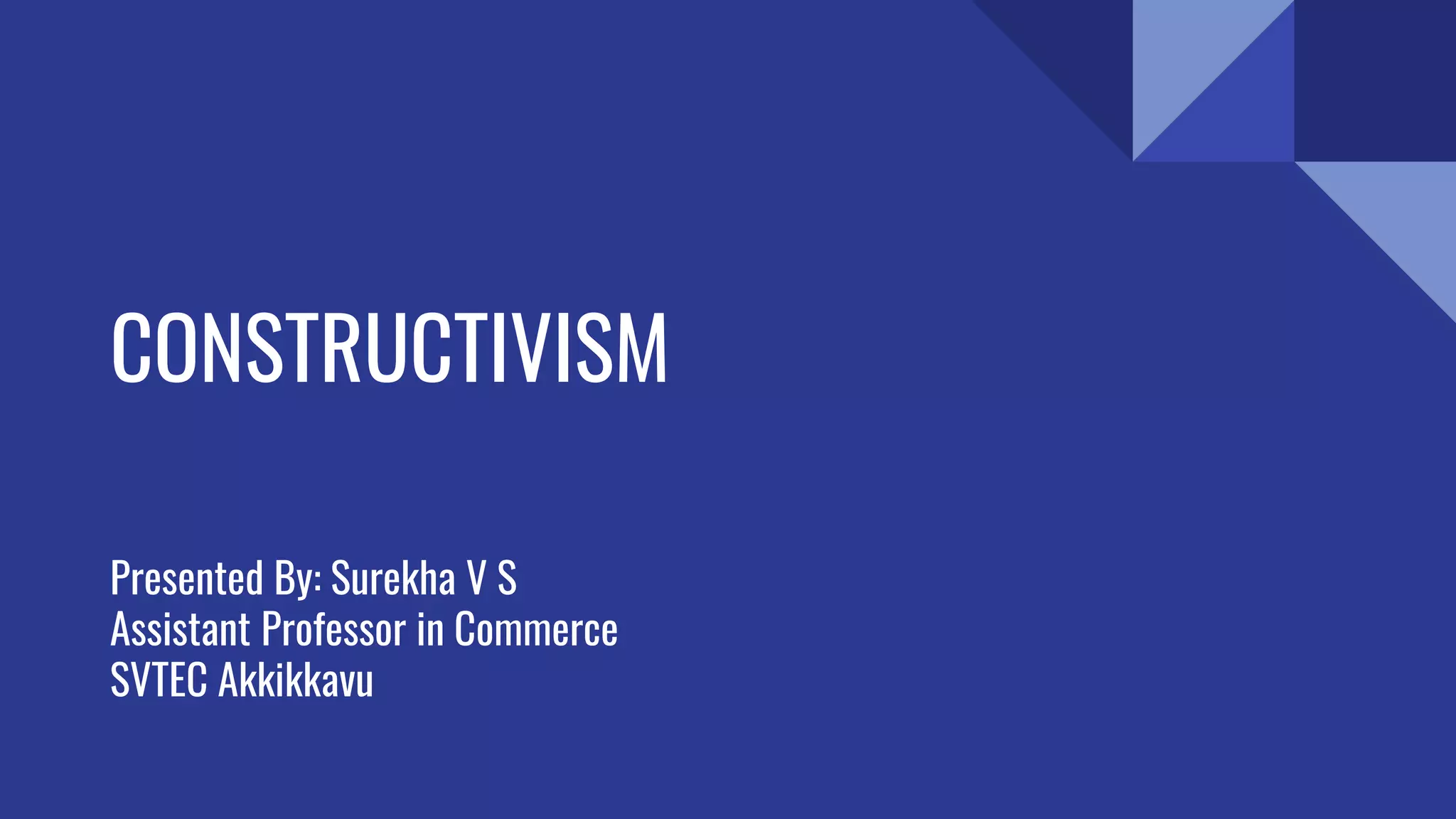 CONSTRUCTIVISM

Presented By: Surekha V S
Assistant Professor in Commerce
SVTEC Akkikkavu